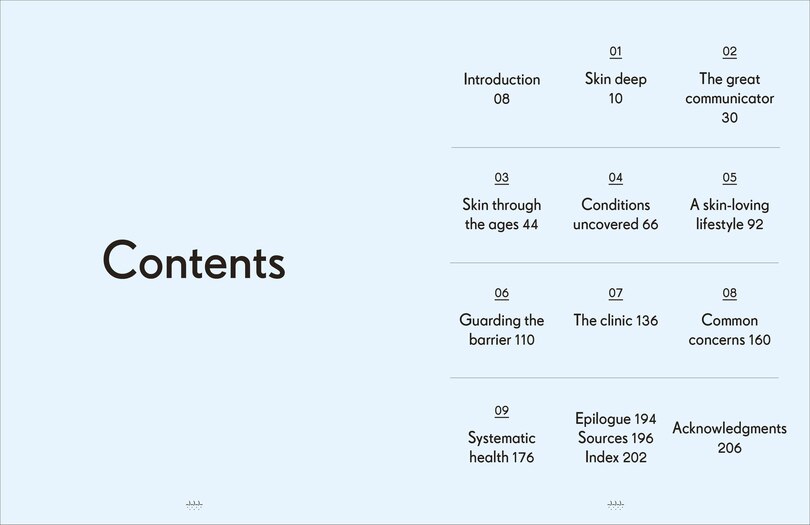 Contents

Introduction
08

01
Skin deep
10

02
The great communicator
30

03
Skin through the ages 44

04
Conditions uncovered 66

05
A skin-loving lifestyle 92

06
Guarding the barrier 110

07
The clinic 136

08
Common concerns 160

09
Systematic health 176

Epilogue 194
Sources 196
Index 202

Acknowledgments
206